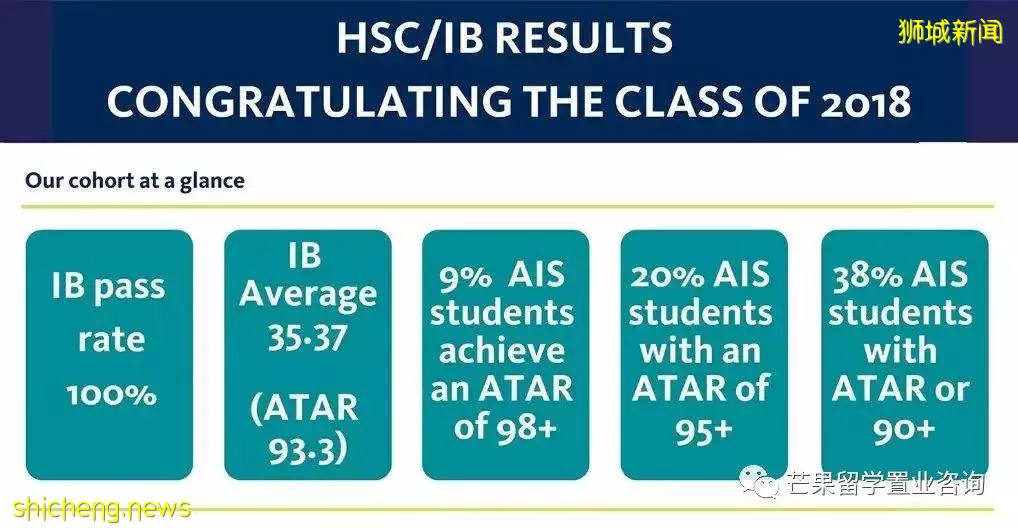 HSC/IB RESULTS
CONGRATULATING THE CLASS OF 2018

狮城新闻

Our cohort at a glance

IB pass rate 100%

IB Average 35.37 (ATAR 93.3)

9% AIS students achieve an ATAR of 98+

20% AIS students with an ATAR of 95+

38% AIS students with ATAR or 90+

芒果留学置业咨询

shicheng.news